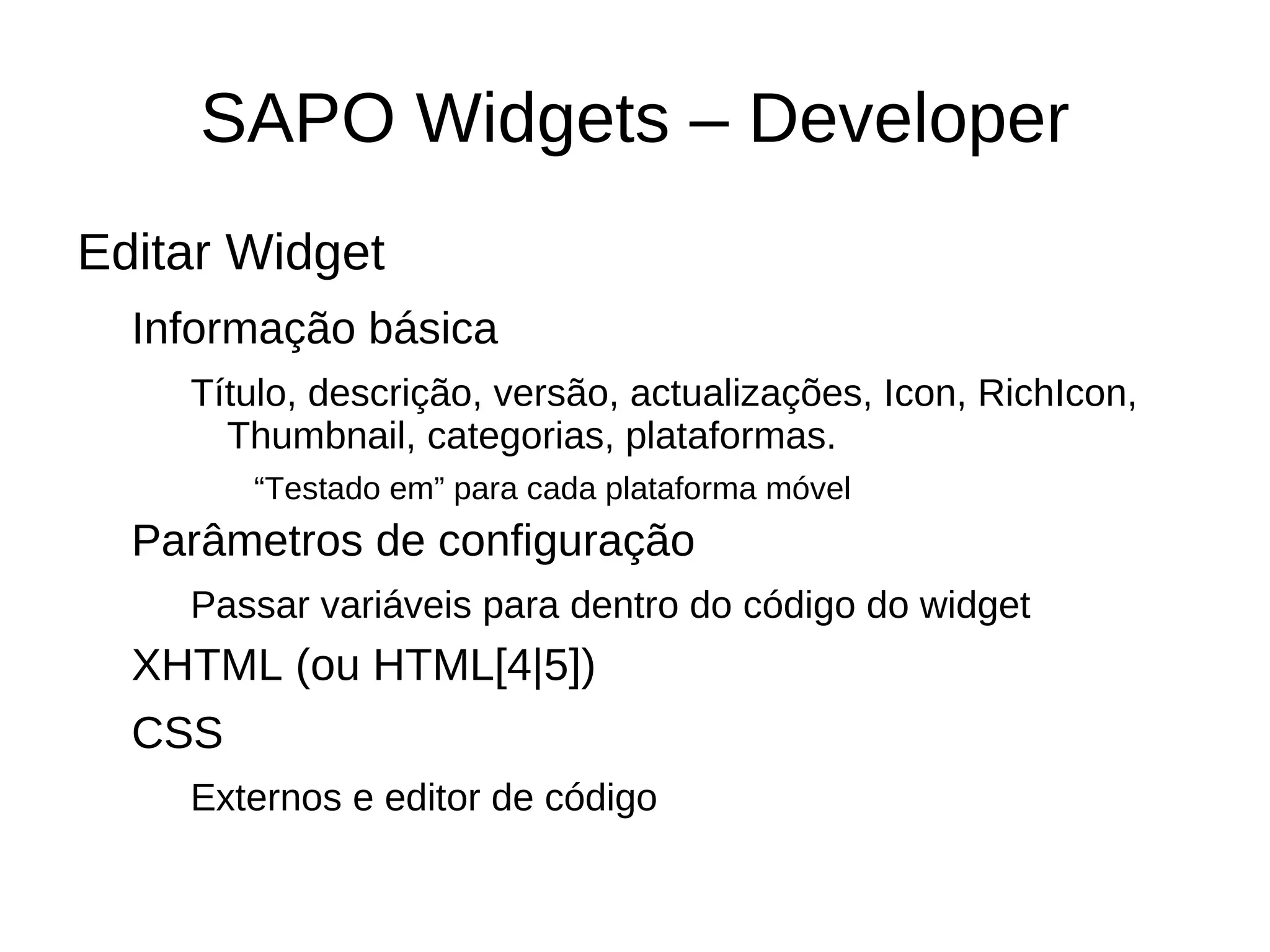 SAPO Widgets – Developer

Editar Widget

Informação básica

Título, descrição, versão, actualizações, Icon, RichIcon, Thumbnail, categorias, plataformas.

“Testado em” para cada plataforma móvel

Parâmetros de configuração

Passar variáveis para dentro do código do widget

XHTML (ou HTML[4|5])

CSS

Externos e editor de código